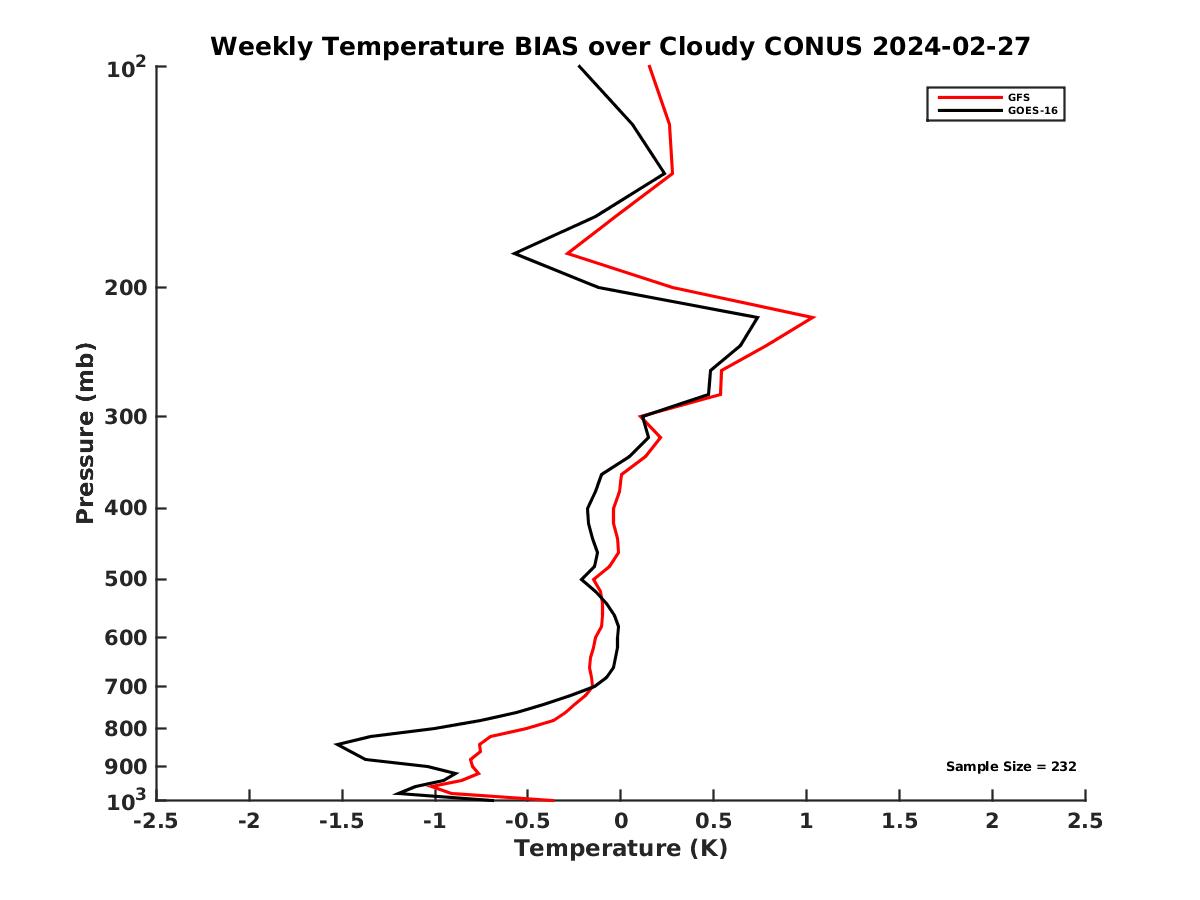 Weekly Temperature BIAS over Cloudy CONUS 2024-02-27

GFS
GOES-16

Pressure (mb)

$10^2$
200
300
400
500
600
700
800
900
$10^3$

Sample Size = 232

-2.5 -2 -1.5 -1 -0.5 0 0.5 1 1.5 2 2.5

Temperature (K)